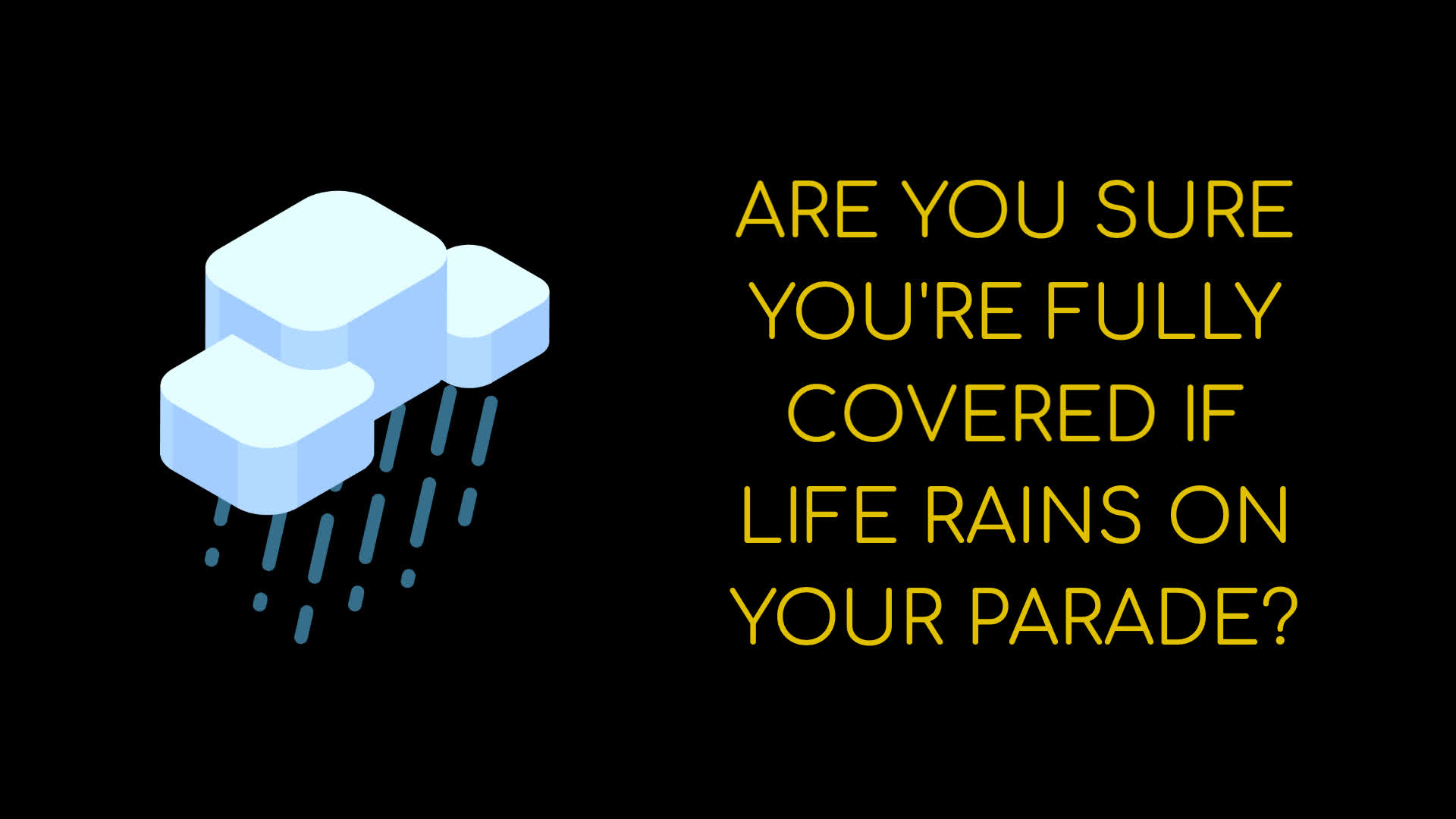 ARE YOU SURE YOU'RE FULLY COVERED IF LIFE RAINS ON YOUR PARADE?